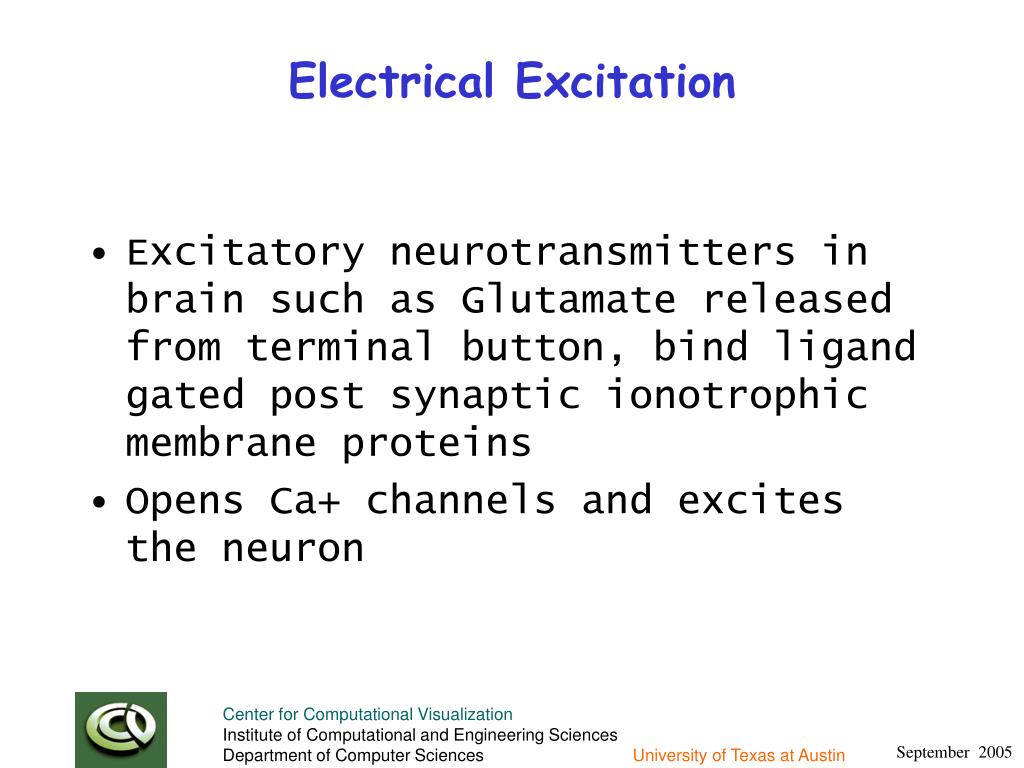 Electrical Excitation

• Excitatory neurotransmitters in brain such as Glutamate released from terminal button, bind ligand gated post synaptic ionotrophic membrane proteins

• Opens Ca+ channels and excites the neuron

Center for Computational Visualization
Institute of Computational and Engineering Sciences
Department of Computer Sciences

University of Texas at Austin

September 2005